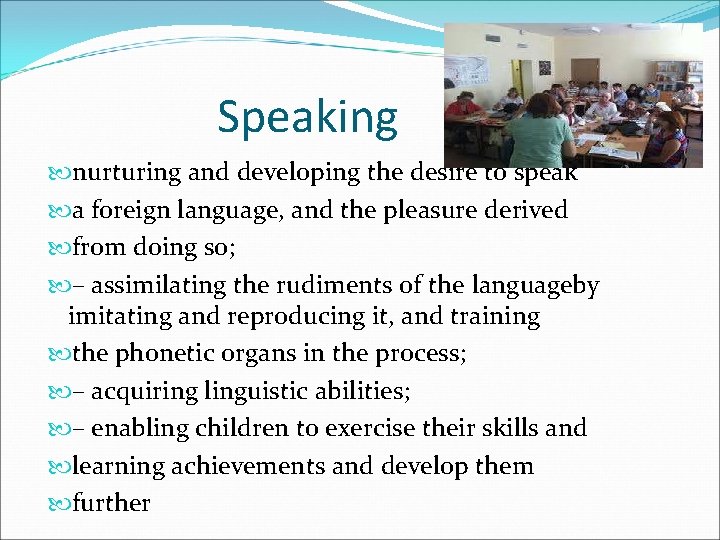 Speaking

nurturing and developing the desire to speak

a foreign language, and the pleasure derived

from doing so;

– assimilating the rudiments of the languageby imitating and reproducing it, and training

the phonetic organs in the process;

– acquiring linguistic abilities;

– enabling children to exercise their skills and

learning achievements and develop them

further